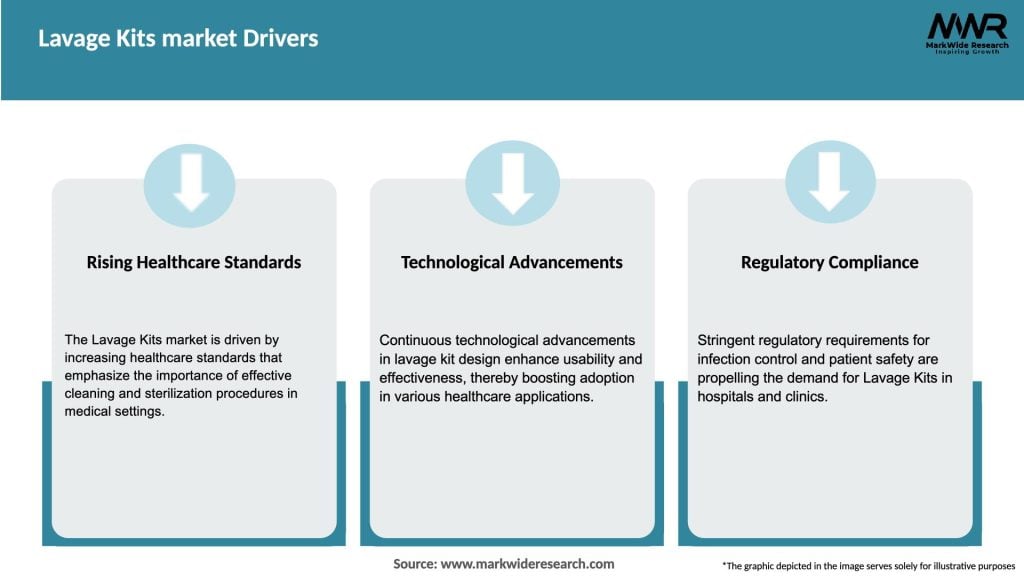 Lavage Kits market Drivers

MWR
MarkWide Research
Inspiring Growth

Rising Healthcare Standards

The Lavage Kits market is driven by increasing healthcare standards that emphasize the importance of effective cleaning and sterilization procedures in medical settings.

Technological Advancements

Continuous technological advancements in lavage kit design enhance usability and effectiveness, thereby boosting adoption in various healthcare applications.

Regulatory Compliance

Stringent regulatory requirements for infection control and patient safety are propelling the demand for Lavage Kits in hospitals and clinics.

Source: www.markwideresearch.com

*The graphic depicted in the image serves solely for illustrative purposes